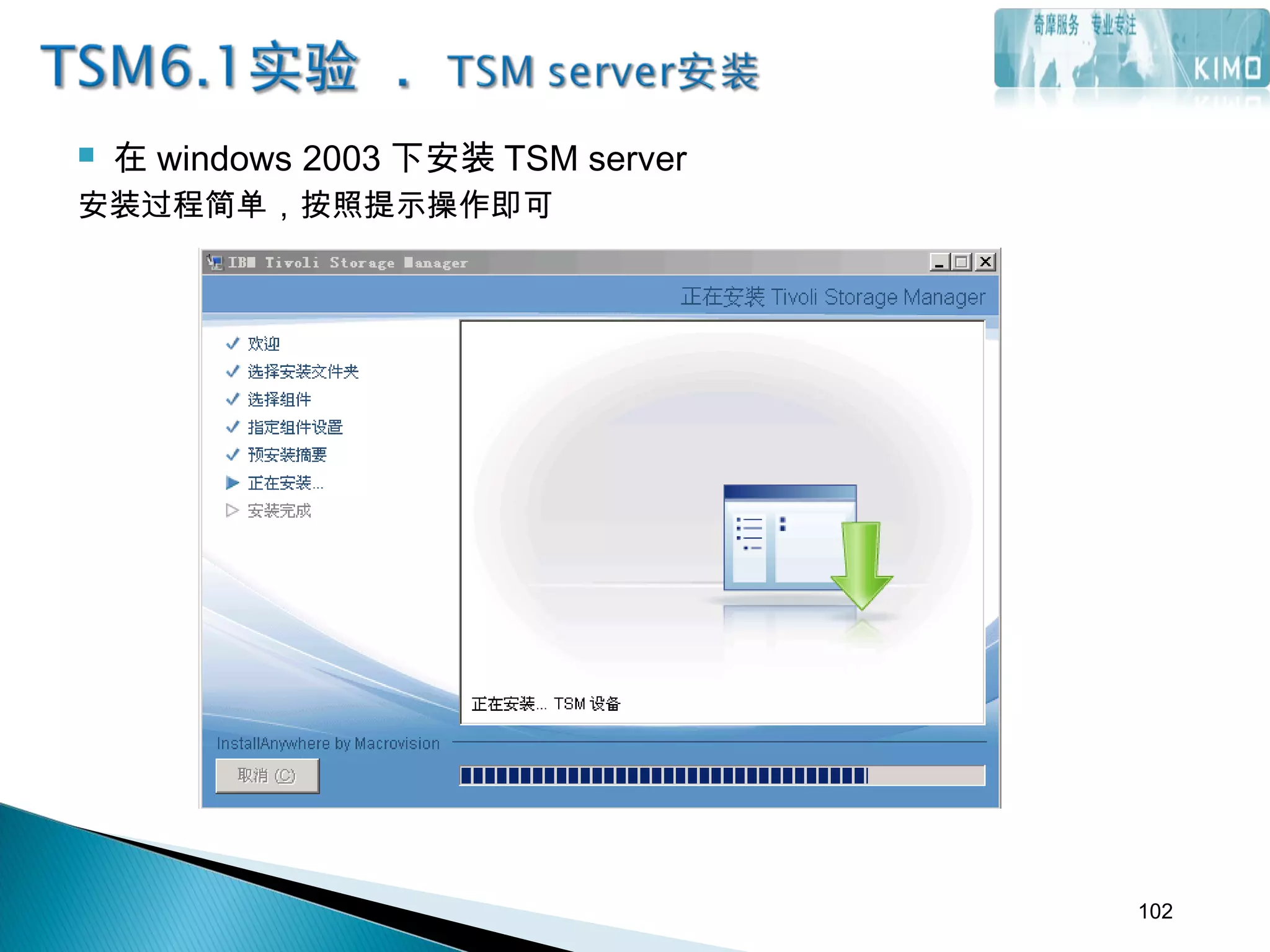 TSM6.1实验 . TSM server安装

奇摩服务 专业专注
KIMO

在 windows 2003 下安装 TSM server
安装过程简单，按照提示操作即可

IBM Tivoli Storage Manager

正在安装 Tivoli Storage Manager

欢迎
选择安装文件夹
选择组件
指定组件设置
预安装摘要
正在安装...
安装完成

正在安装... TSM 设备

InstallAnywhere by Macrovision

取消 (C)

102